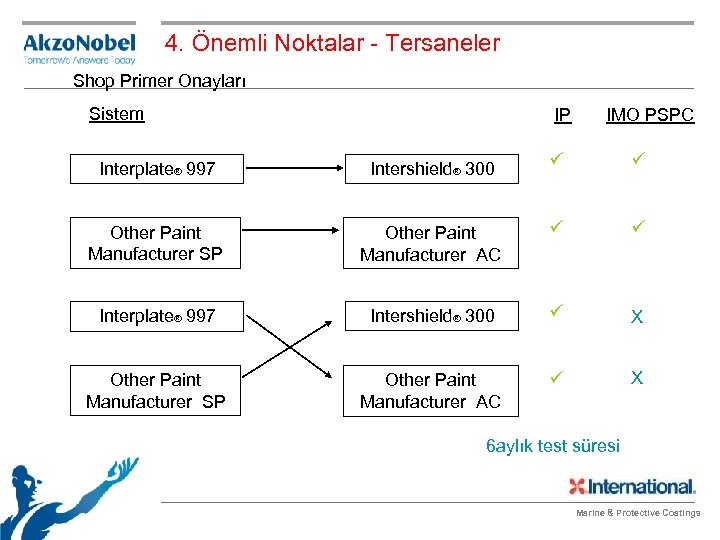 AkzoNobel
Tomorrow's Answers Today

4. Önemli Noktalar - Tersaneler

Shop Primer Onayları

Sistem

IP

IMO PSPC

Interplate® 997

Intershield® 300

✓ ✓

Other Paint Manufacturer SP

Other Paint Manufacturer AC

✓ ✓

Interplate® 997

Intershield® 300

✓ X

Other Paint Manufacturer SP

Other Paint Manufacturer AC

✓ X

6aylık test süresi

International.

Marine & Protective Coatings